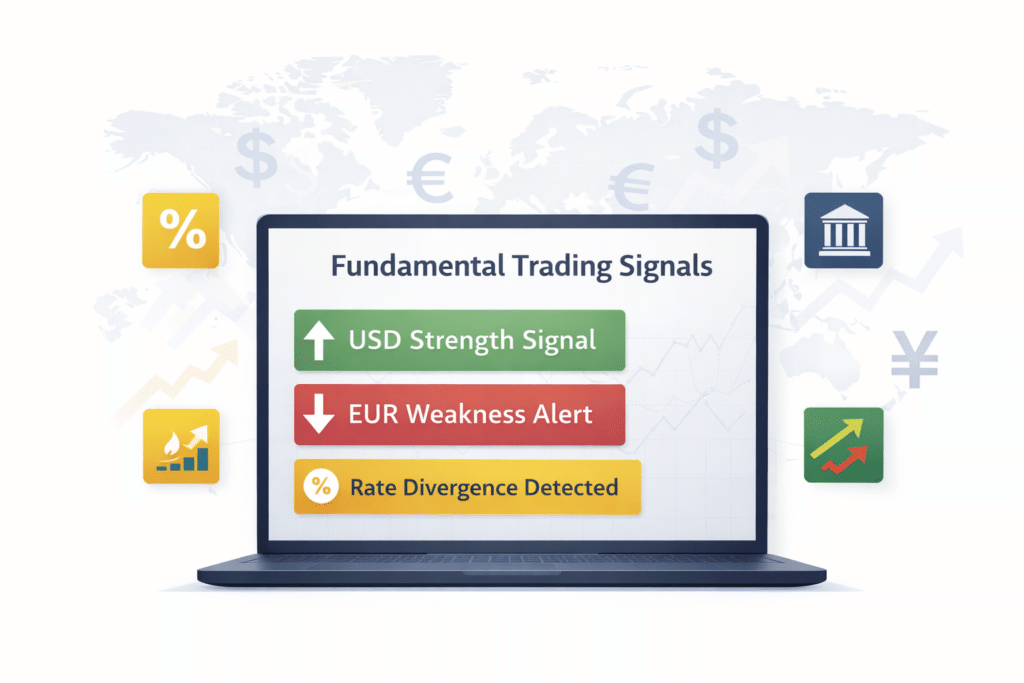 $ € € $ % ¥

Fundamental Trading Signals

USD Strength Signal

EUR Weakness Alert

% Rate Divergence Detected